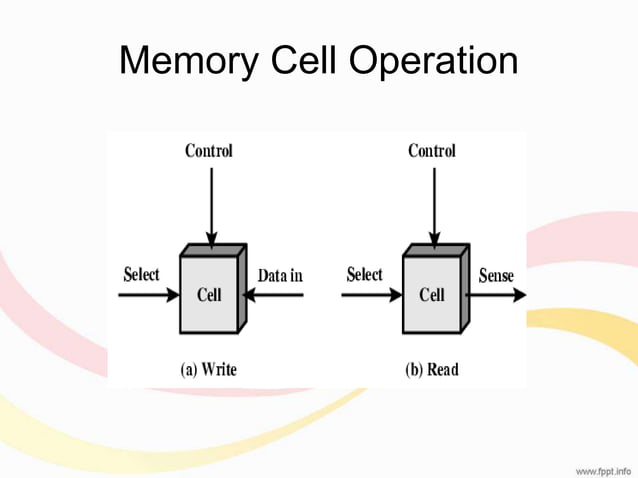 Memory Cell Operation

Control

Select

Cell

Data in

(a) Write

Control

Select

Cell

Sense

(b) Read

www.fppt.info